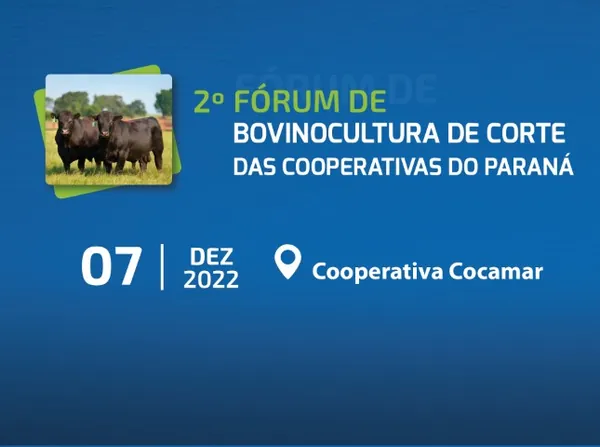 2º FÓRUM DE
BOVINOCULTURA DE CORTE
DAS COOPERATIVAS DO PARANÁ

07 | DEZ 2022

Cooperativa Cocamar